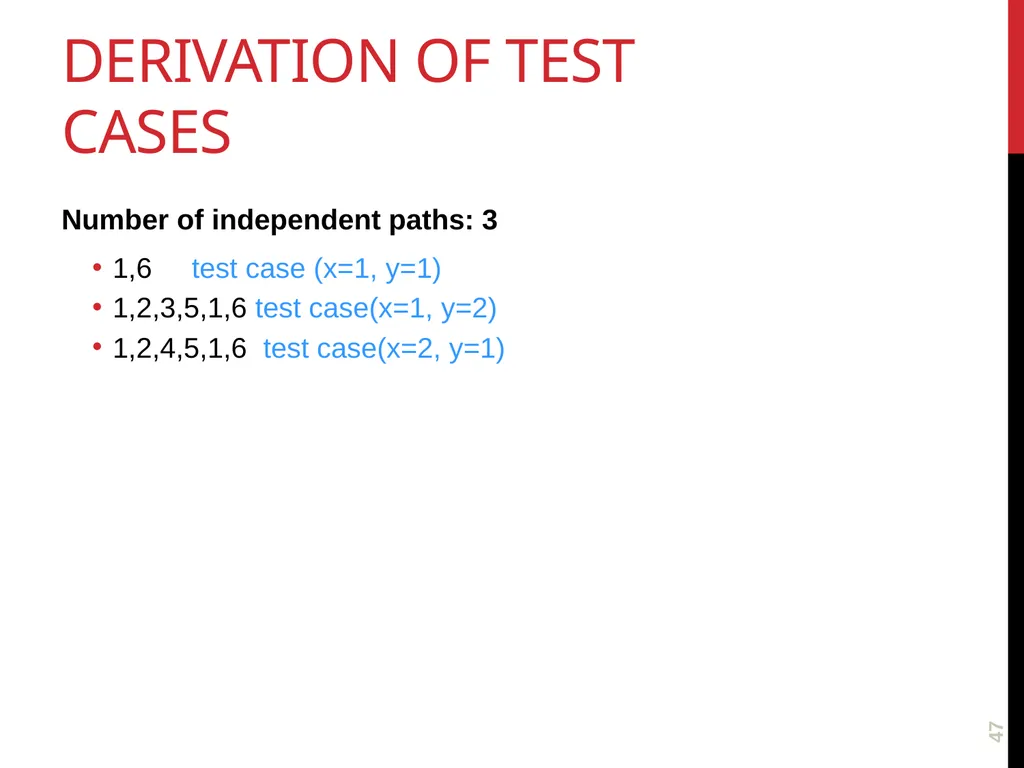 DERIVATION OF TEST CASES

Number of independent paths: 3

• 1,6 test case (x=1, y=1)
• 1,2,3,5,1,6 test case(x=1, y=2)
• 1,2,4,5,1,6 test case(x=2, y=1)

47